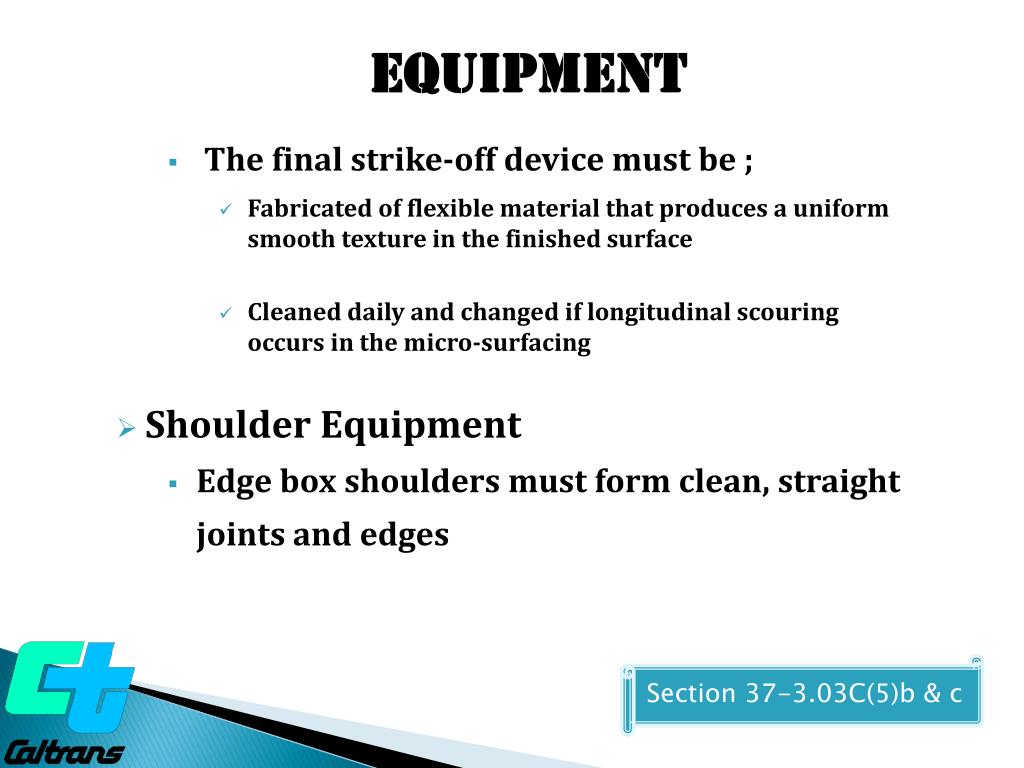 EQUIPMENT

▪ The final strike-off device must be ;

✓ Fabricated of flexible material that produces a uniform smooth texture in the finished surface

✓ Cleaned daily and changed if longitudinal scouring occurs in the micro-surfacing

➢ Shoulder Equipment

▪ Edge box shoulders must form clean, straight joints and edges

Caltrans

Section 37-3.03C(5)b & c